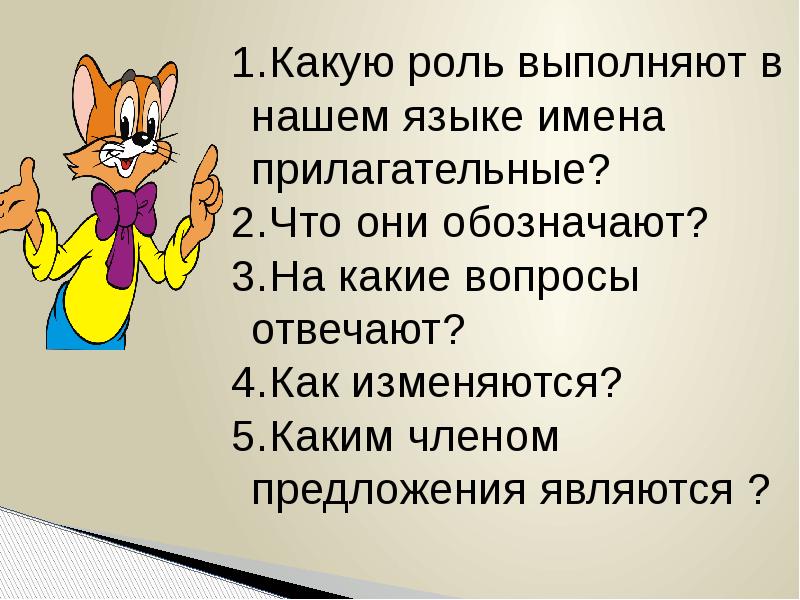 1.Какую роль выполняют в нашем языке имена прилагательные?
2.Что они обозначают?
3.На какие вопросы отвечают?
4.Как изменяются?
5.Каким членом предложения являются ?